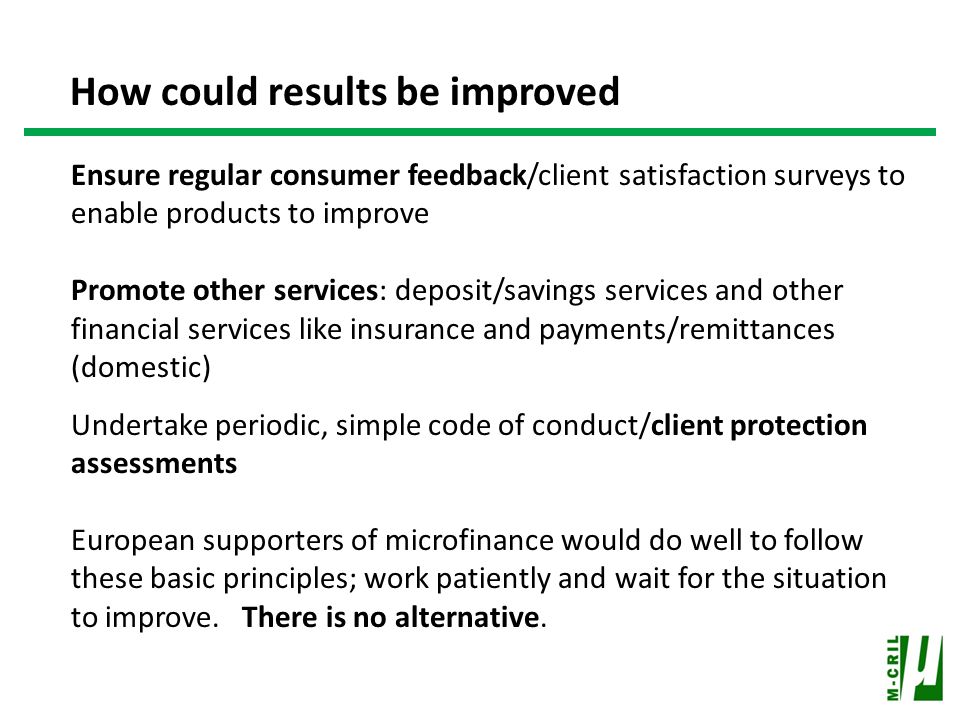 How could results be improved

Ensure regular consumer feedback/client satisfaction surveys to enable products to improve

Promote other services: deposit/savings services and other financial services like insurance and payments/remittances (domestic)

Undertake periodic, simple code of conduct/client protection assessments

European supporters of microfinance would do well to follow these basic principles; work patiently and wait for the situation to improve. There is no alternative.

M-CRIL